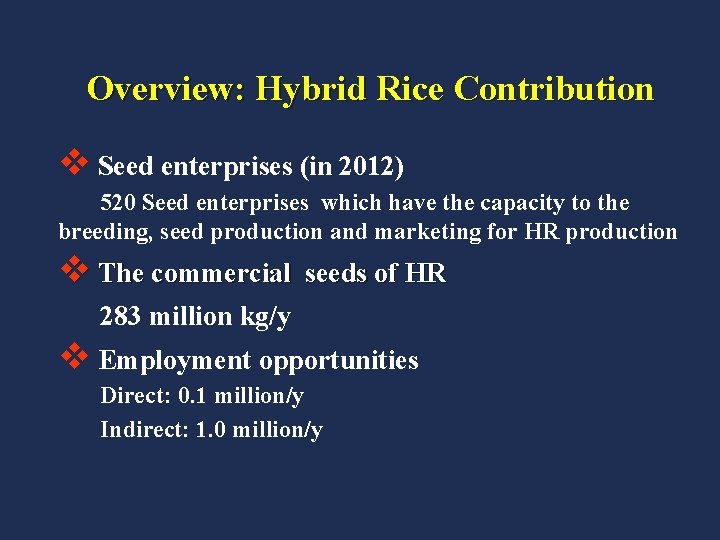 Overview: Hybrid Rice Contribution

❖ Seed enterprises (in 2012)

520 Seed enterprises which have the capacity to the breeding, seed production and marketing for HR production

❖ The commercial seeds of HR

283 million kg/y

❖ Employment opportunities

Direct: 0.1 million/y

Indirect: 1.0 million/y